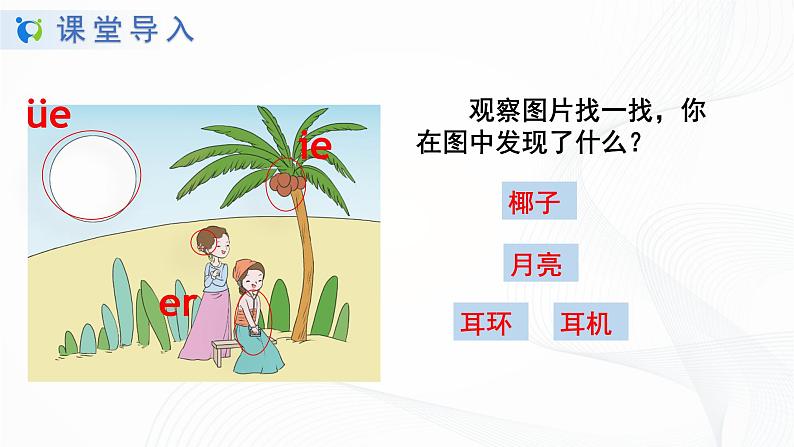 课堂导入

üe

ie

er

观察图片找一找，你在图中发现了什么？

椰子

月亮

耳环

耳机